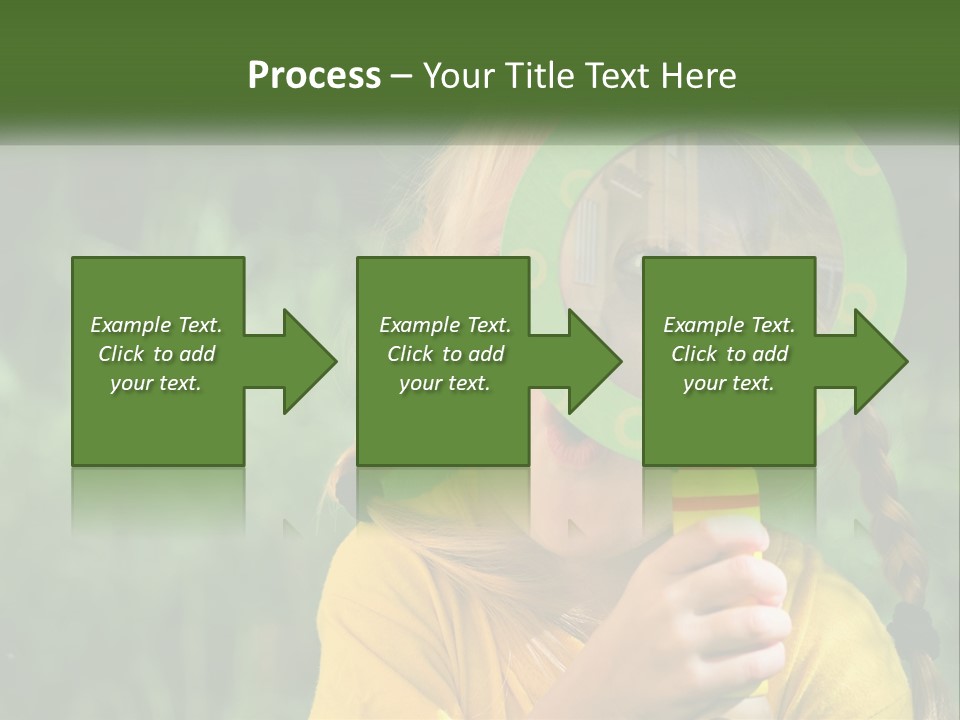 Process – Your Title Text Here

Example Text. Click to add your text.

Example Text. Click to add your text.

Example Text. Click to add your text.